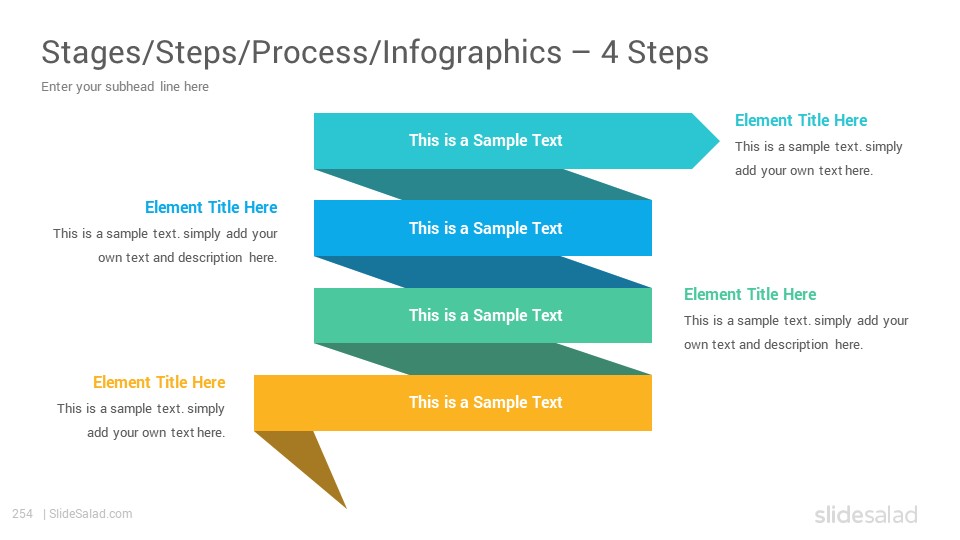 Stages/Steps/Process/Infographics – 4 Steps

Enter your subhead line here

This is a Sample Text

Element Title Here

This is a sample text. simply add your own text here.

Element Title Here

This is a sample text. simply add your own text and description here.

This is a Sample Text

This is a Sample Text

Element Title Here

This is a sample text. simply add your own text and description here.

Element Title Here

This is a sample text. simply add your own text here.

This is a Sample Text

254 | SlideSalad.com

slidesalad